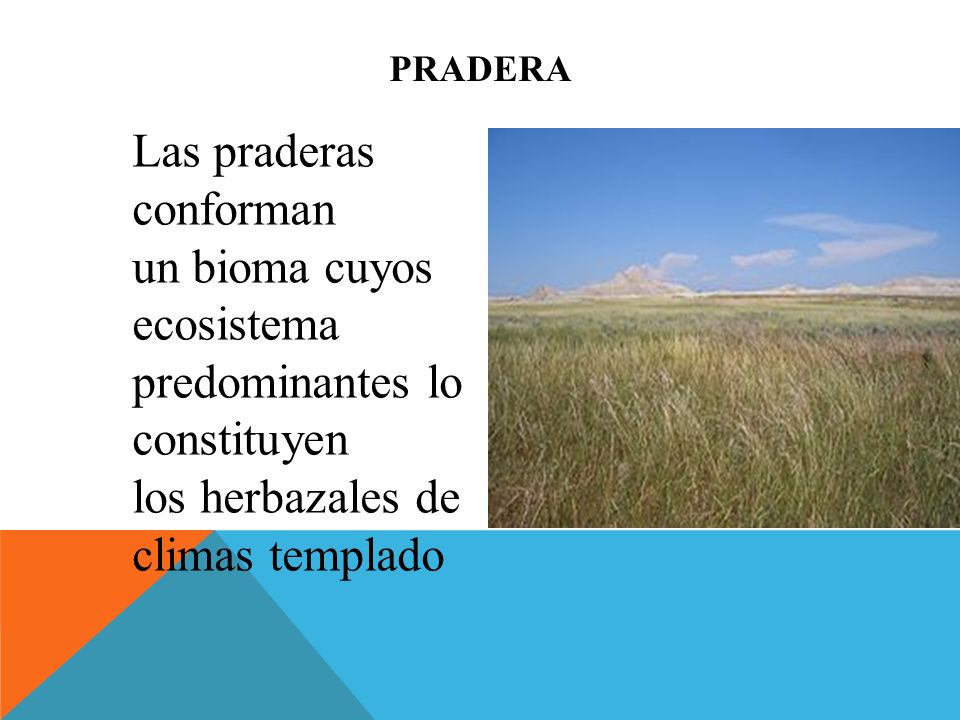 PRADERA

Las praderas conforman un bioma cuyos ecosistema predominantes lo constituyen los herbazales de climas templado